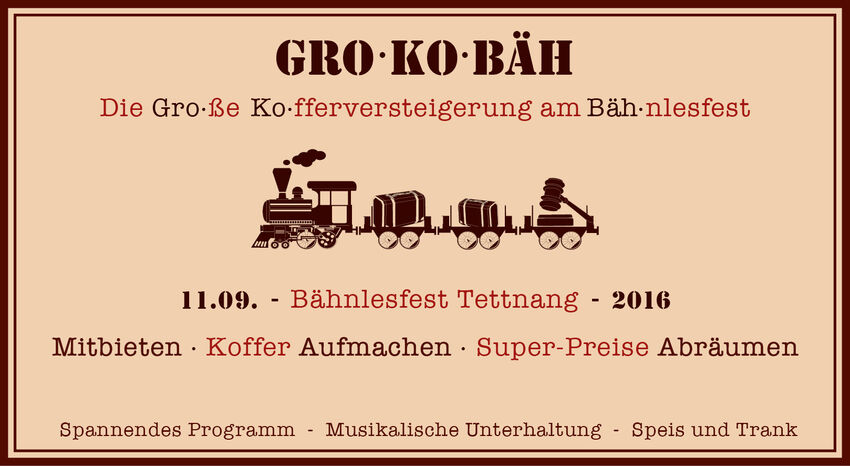 GRO·KO·BÄH

Die Gro·ße Ko·fferversteigerung am Bäh·nlesfest

11.09. - Bähnlesfest Tettnang - 2016

Mitbieten · Koffer Aufmachen · Super-Preise Abräumen

Spannendes Programm - Musikalische Unterhaltung - Speis und Trank